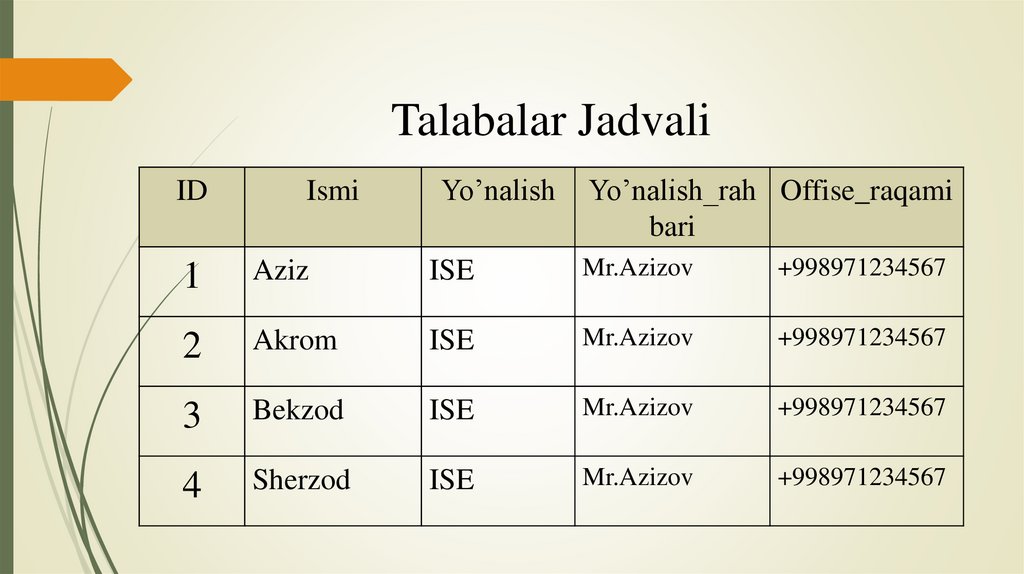 Talabalar Jadvali

| ID | Ismi | Yo’nalish | Yo’nalish_rahbari | Offise_raqami |
|---|---|---|---|---|
| 1 | Aziz | ISE | Mr.Azizov | +998971234567 |
| 2 | Akrom | ISE | Mr.Azizov | +998971234567 |
| 3 | Bekzod | ISE | Mr.Azizov | +998971234567 |
| 4 | Sherzod | ISE | Mr.Azizov | +998971234567 |